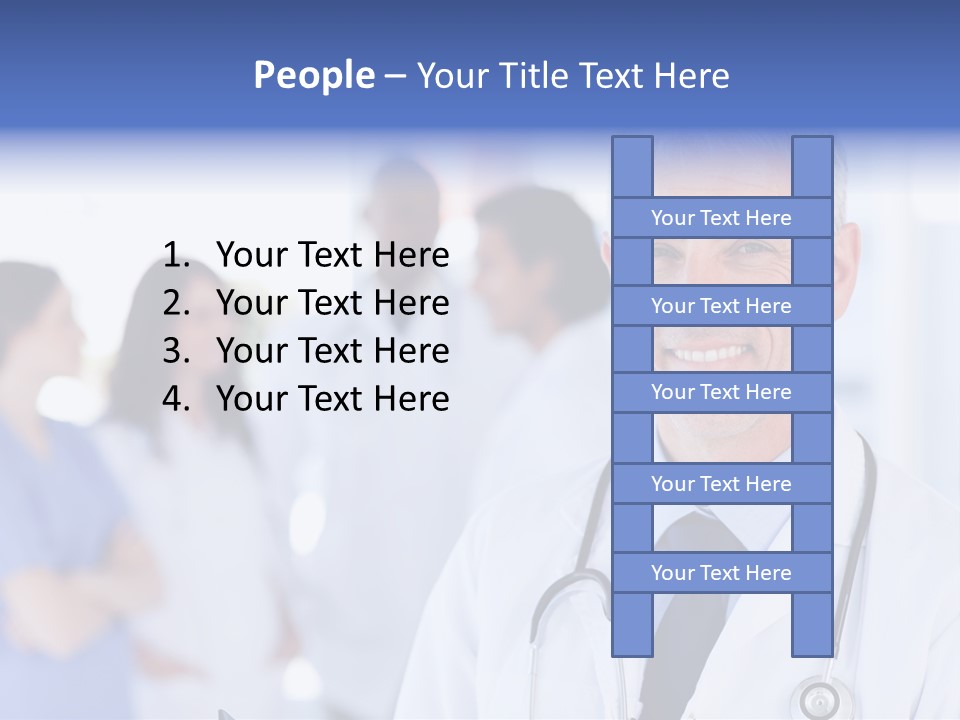 People – Your Title Text Here

1. Your Text Here
2. Your Text Here
3. Your Text Here
4. Your Text Here

Your Text Here

Your Text Here

Your Text Here

Your Text Here

Your Text Here